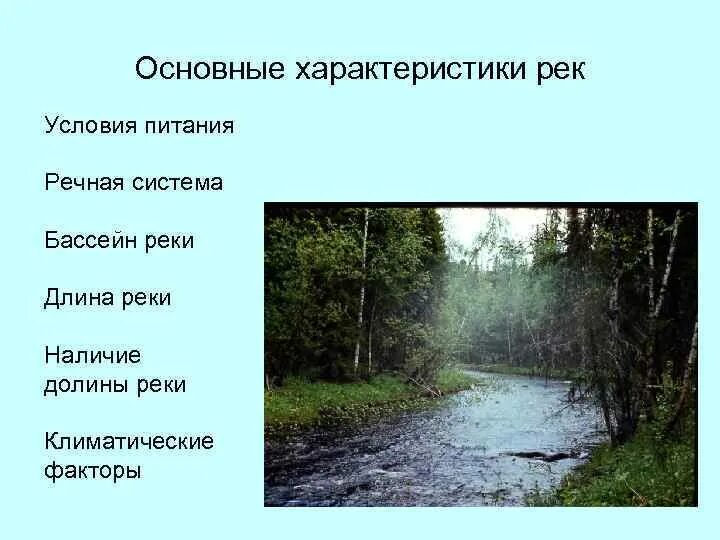 Основные характеристики рек

Условия питания

Речная система

Бассейн реки

Длина реки

Наличие долины реки

Климатические факторы